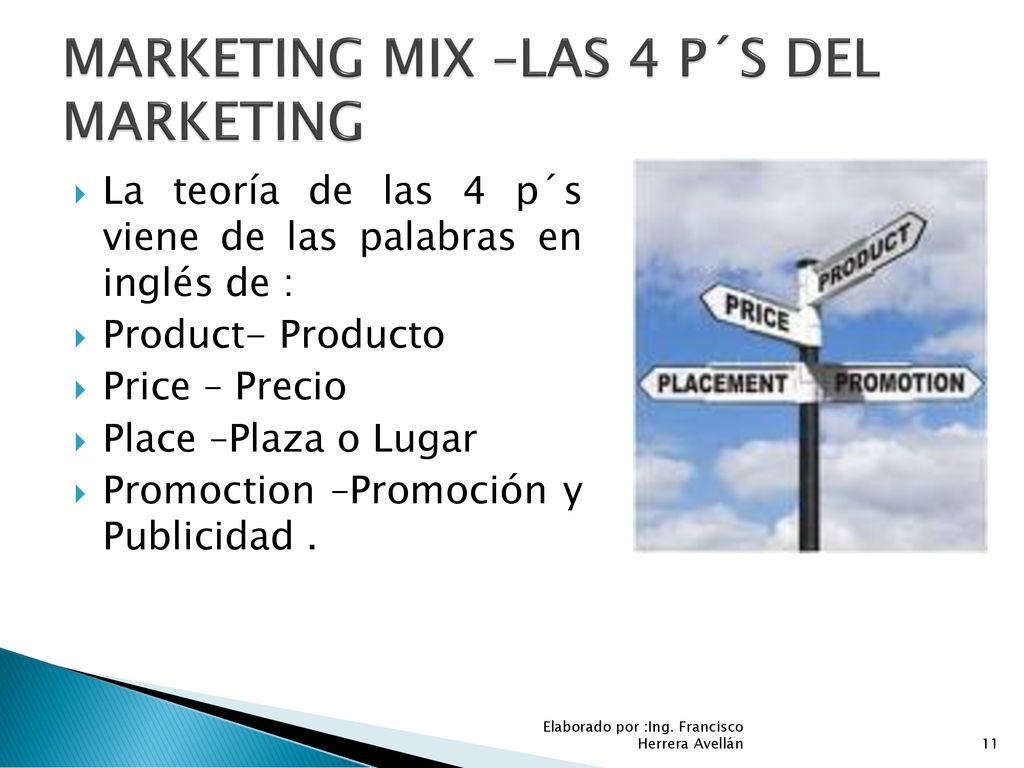 MARKETING MIX –LAS 4 P´S DEL MARKETING

La teoría de las 4 p´s viene de las palabras en inglés de :

Product- Producto

Price – Precio

Place –Plaza o Lugar

Promoction –Promoción y Publicidad .

PRODUCT

PRICE

PLACEMENT

PROMOTION

Elaborado por :Ing. Francisco Herrera Avellán

11